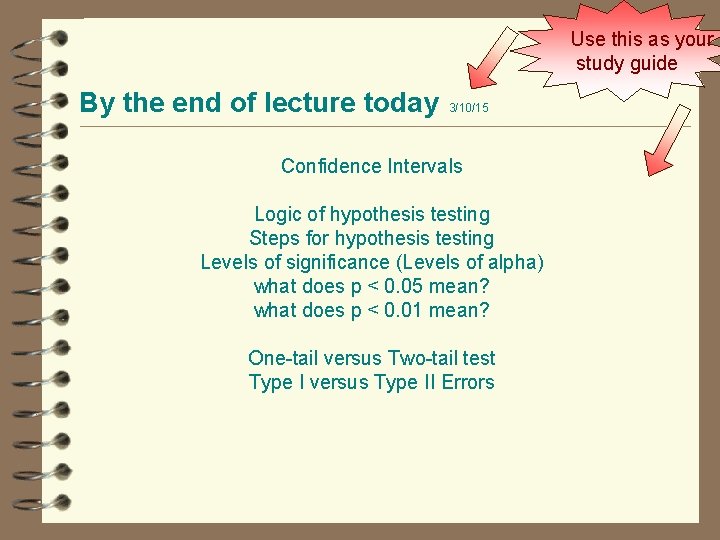 Use this as your study guide

By the end of lecture today 3/10/15

Confidence Intervals

Logic of hypothesis testing
Steps for hypothesis testing
Levels of significance (Levels of alpha)
what does p < 0.05 mean?
what does p < 0.01 mean?

One-tail versus Two-tail test
Type I versus Type II Errors